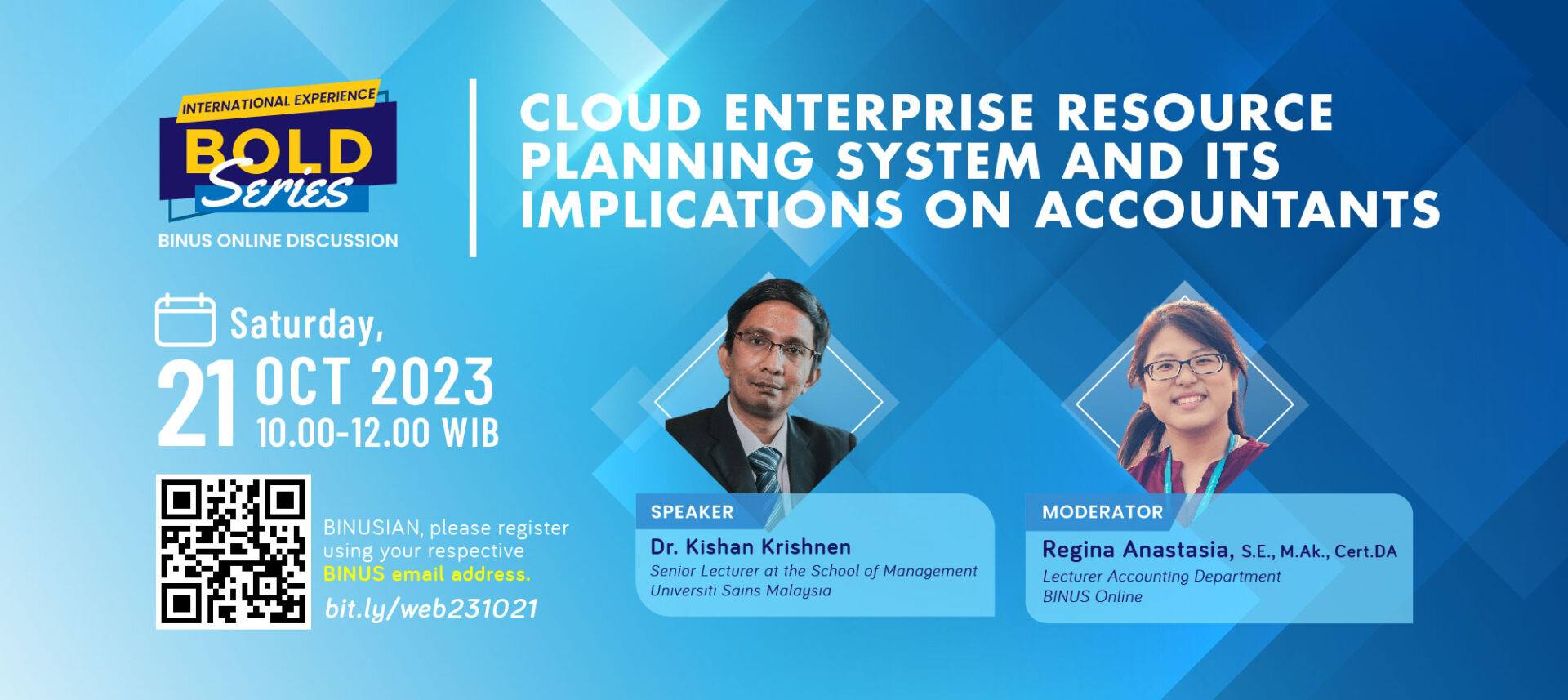 INTERNATIONAL EXPERIENCE
BOLD Series
BINUS ONLINE DISCUSSION

CLOUD ENTERPRISE RESOURCE PLANNING SYSTEM AND ITS IMPLICATIONS ON ACCOUNTANTS

Saturday,
21 OCT 2023
10.00-12.00 WIB

BINUSIAN, please register using your respective BINUS email address.
bit.ly/web231021

SPEAKER
Dr. Kishan Krishnen
Senior Lecturer at the School of Management
Universiti Sains Malaysia

MODERATOR
Regina Anastasia, S.E., M.Ak., Cert.DA
Lecturer Accounting Department
BINUS Online